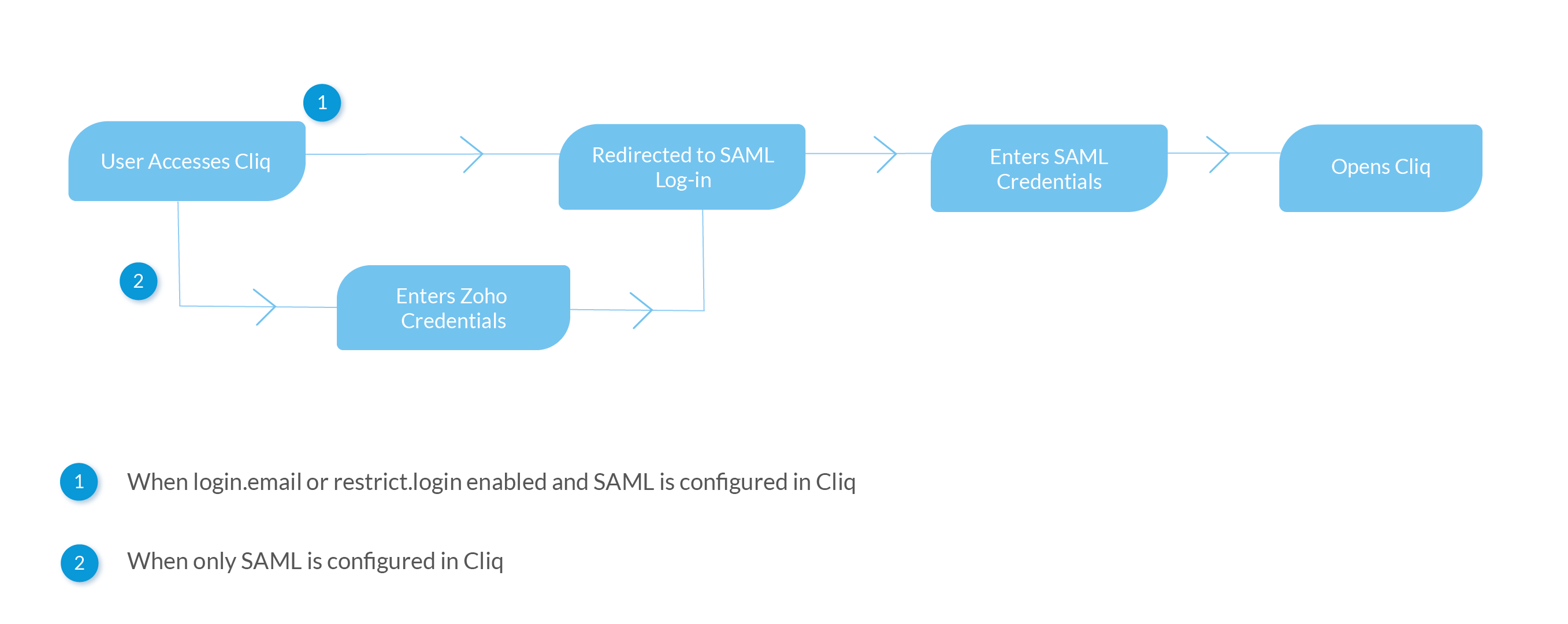 1

User Accesses Cliq

Redirected to SAML Log-in

Enters SAML Credentials

Opens Cliq

2

Enters Zoho Credentials

1 When login.email or restrict.login enabled and SAML is configured in Cliq

2 When only SAML is configured in Cliq